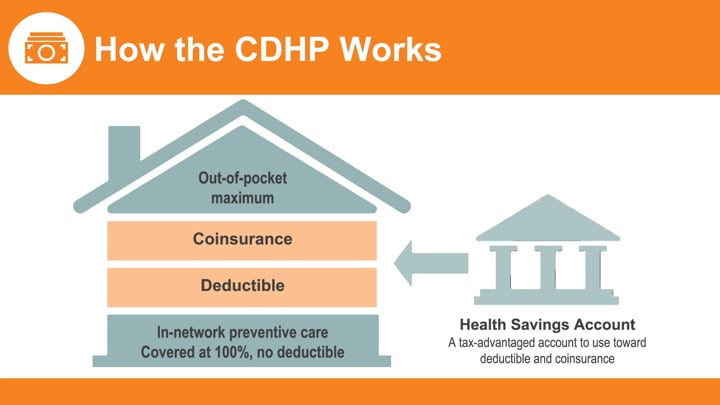 How the CDHP Works

Out-of-pocket maximum

Coinsurance

Deductible

In-network preventive care
Covered at 100%, no deductible

Health Savings Account
A tax-advantaged account to use toward deductible and coinsurance